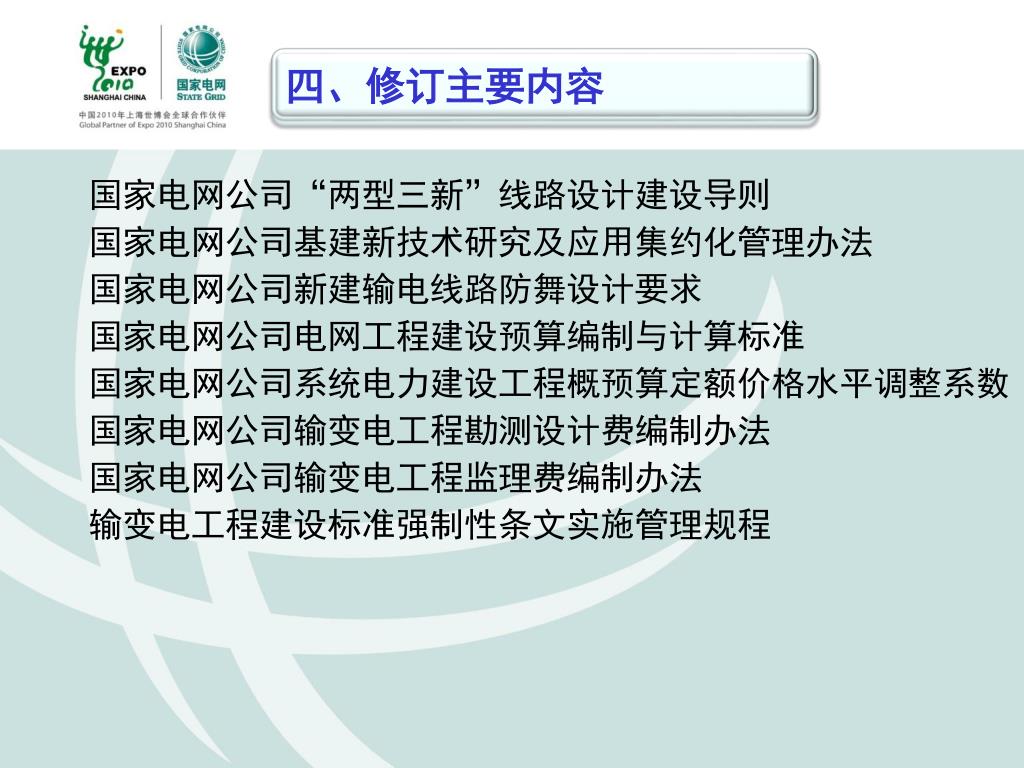 EXPO 2010 SHANGHAI CHINA

国家电网 STATE GRID

中国2010年上海世博会全球合作伙伴
Global Partner of Expo 2010 Shanghai China

四、修订主要内容

国家电网公司“两型三新”线路设计建设导则
国家电网公司基建新技术研究及应用集约化管理办法
国家电网公司新建输电线路防舞设计要求
国家电网公司电网工程建设预算编制与计算标准
国家电网公司系统电力建设工程概预算定额价格水平调整系数
国家电网公司输变电工程勘测设计费编制办法
国家电网公司输变电工程监理费编制办法
输变电工程建设标准强制性条文实施管理规程